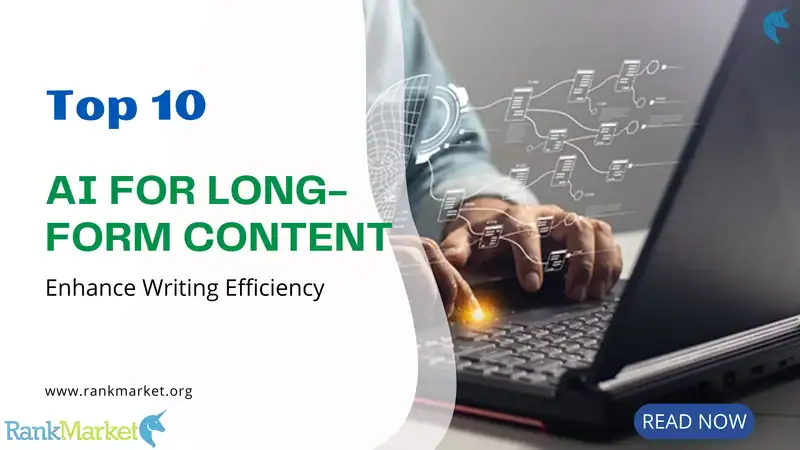 Top 10

AI FOR LONG-FORM CONTENT

Enhance Writing Efficiency

www.rankmarket.org

RankMarket

READ NOW